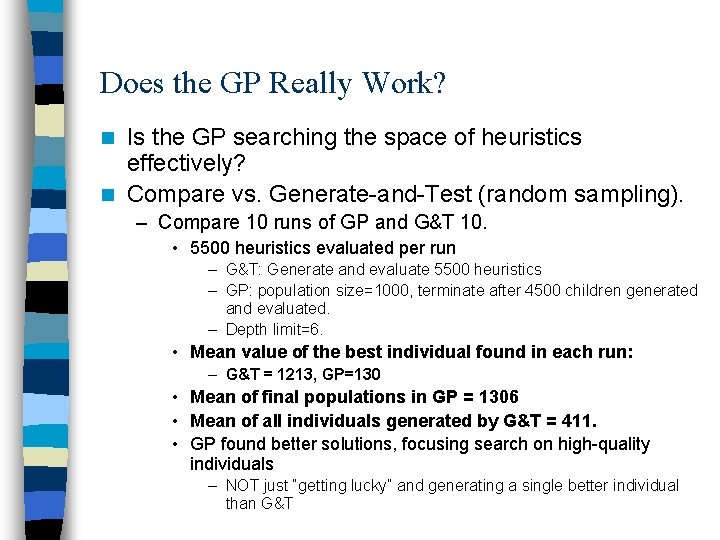 Does the GP Really Work?

Is the GP searching the space of heuristics effectively?

Compare vs. Generate-and-Test (random sampling).

– Compare 10 runs of GP and G&T 10.

• 5500 heuristics evaluated per run

– G&T: Generate and evaluate 5500 heuristics

– GP: population size=1000, terminate after 4500 children generated and evaluated.

– Depth limit=6.

• Mean value of the best individual found in each run:

– G&T = 1213, GP=130

• Mean of final populations in GP = 1306

• Mean of all individuals generated by G&T = 411.

• GP found better solutions, focusing search on high-quality individuals

– NOT just "getting lucky" and generating a single better individual than G&T